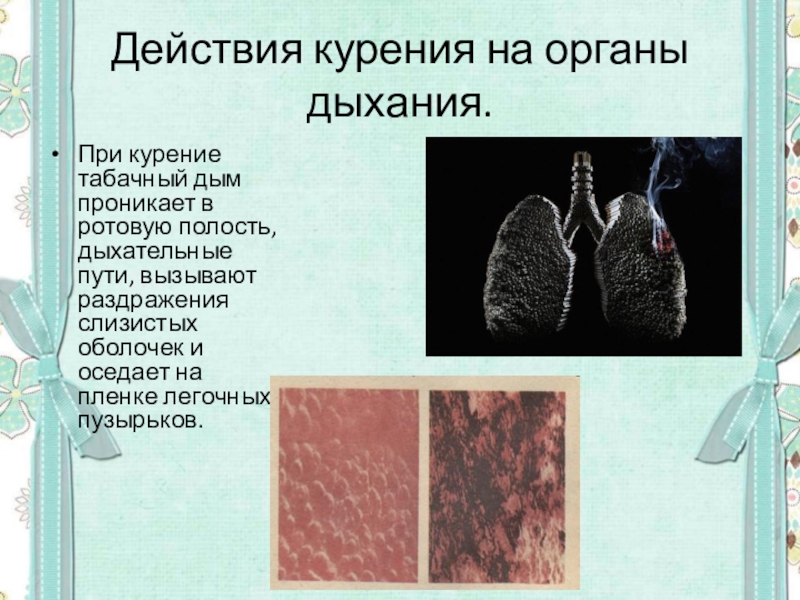 Действия курения на органы дыхания.

• При курение табачный дым проникает в ротовую полость, дыхательные пути, вызывают раздражения слизистых оболочек и оседает на пленке легочных пузырьков.